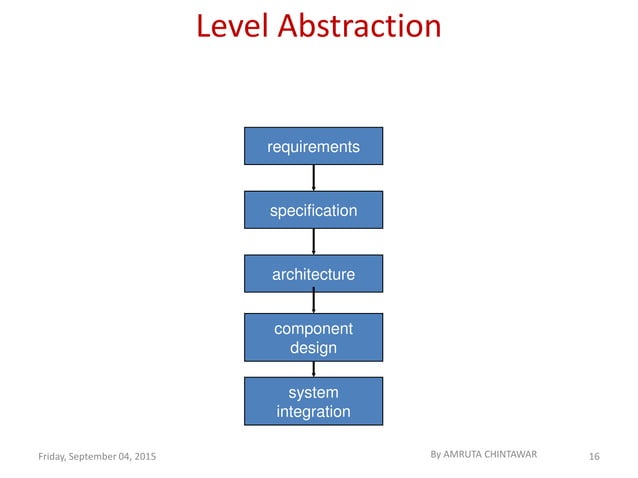 Level Abstraction

requirements

specification

architecture

component design

system integration

Friday, September 04, 2015

By AMRUTA CHINTAWAR

16